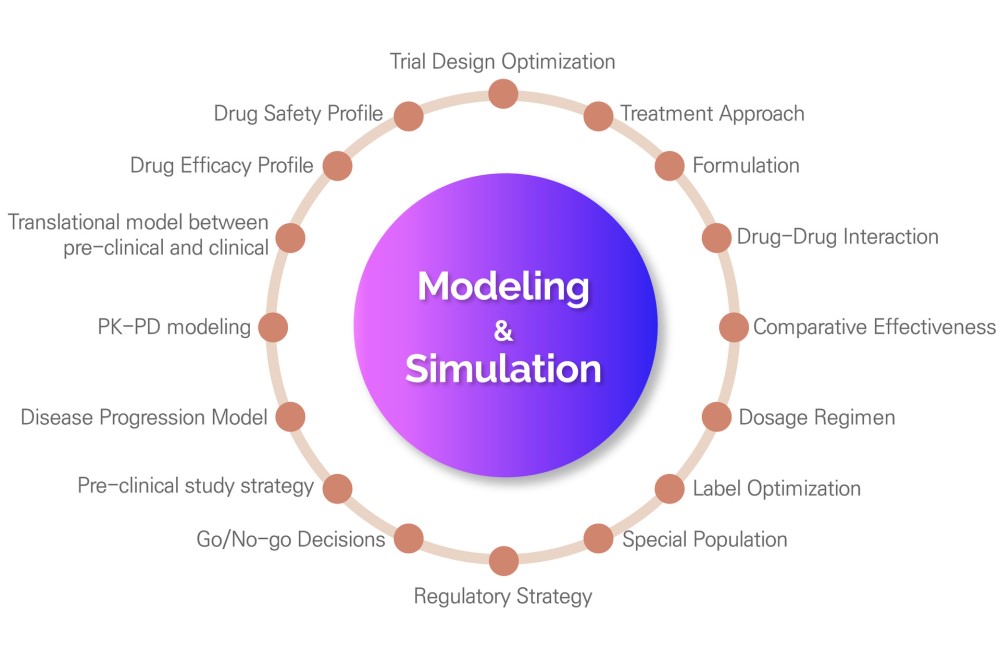 Modeling
&
Simulation

Trial Design Optimization
Treatment Approach
Formulation
Drug-Drug Interaction
Comparative Effectiveness
Dosage Regimen
Label Optimization
Special Population
Regulatory Strategy
Go/No-go Decisions
Pre-clinical study strategy
Disease Progression Model
PK-PD modeling
Translational model between pre-clinical and clinical
Drug Efficacy Profile
Drug Safety Profile